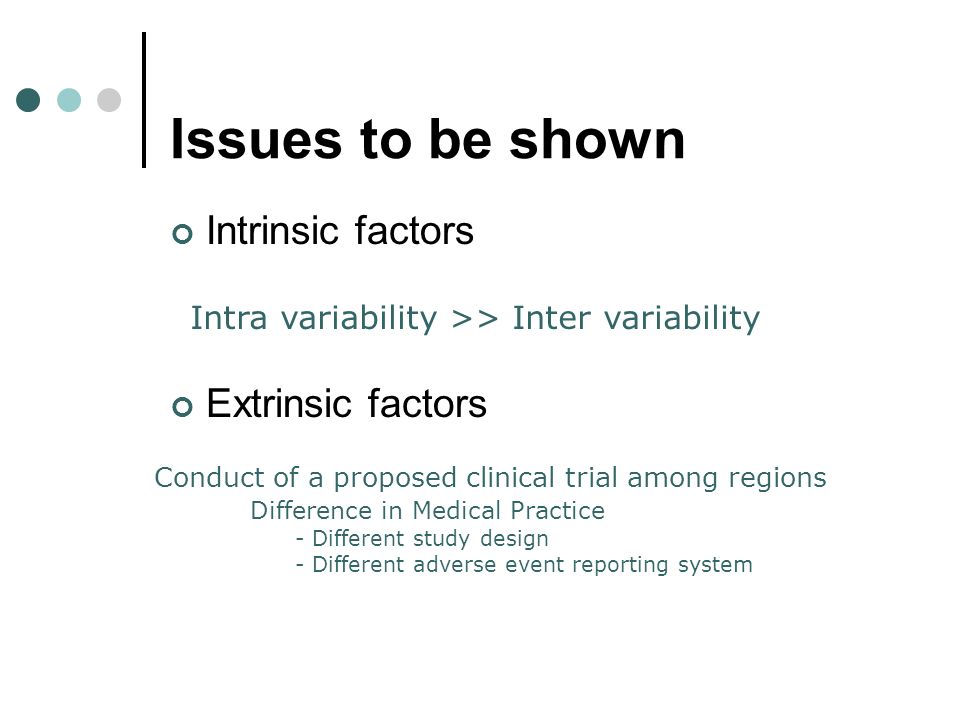 Issues to be shown

Intrinsic factors

Intra variability >> Inter variability

Extrinsic factors

Conduct of a proposed clinical trial among regions

Difference in Medical Practice

- Different study design
- Different adverse event reporting system